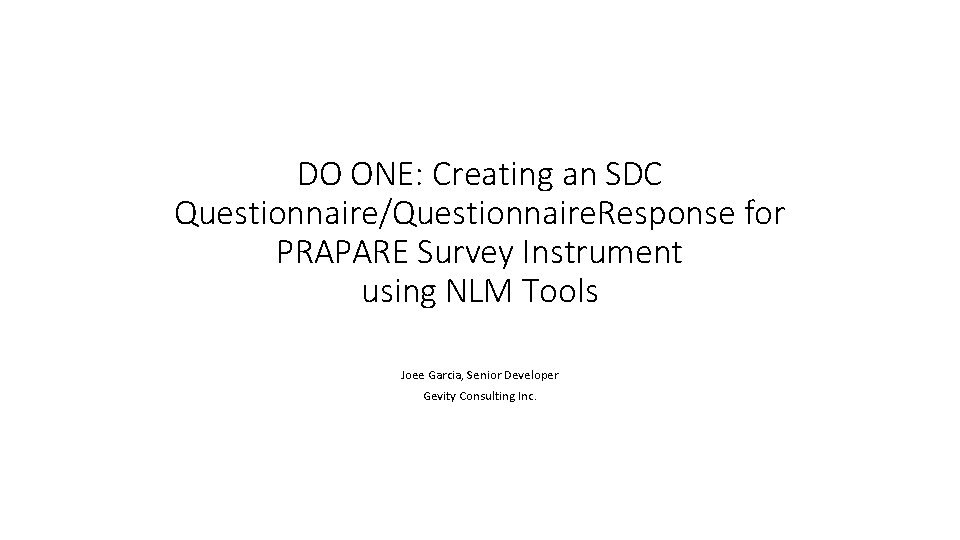 DO ONE: Creating an SDC Questionnaire/QuestionnaireResponse for PRAPARE Survey Instrument using NLM Tools

Joee Garcia, Senior Developer

Gevity Consulting Inc.